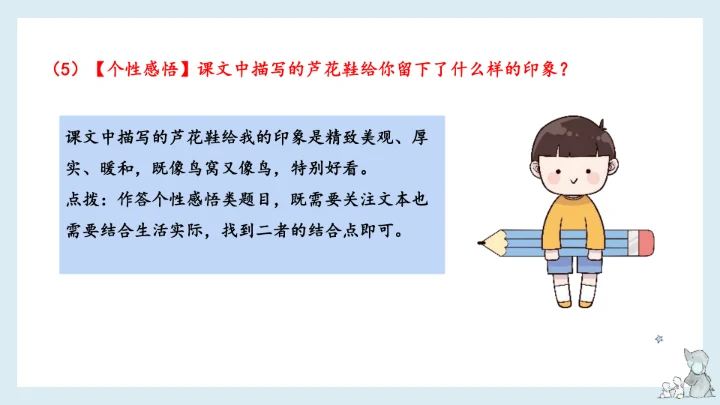 （5）【个性感悟】课文中描写的芦花鞋给你留下了什么样的印象？

课文中描写的芦花鞋给我的印象是精致美观、厚实、暖和，既像鸟窝又像鸟，特别好看。
点拨：作答个性感悟类题目，既需要关注文本也需要结合生活实际，找到二者的结合点即可。